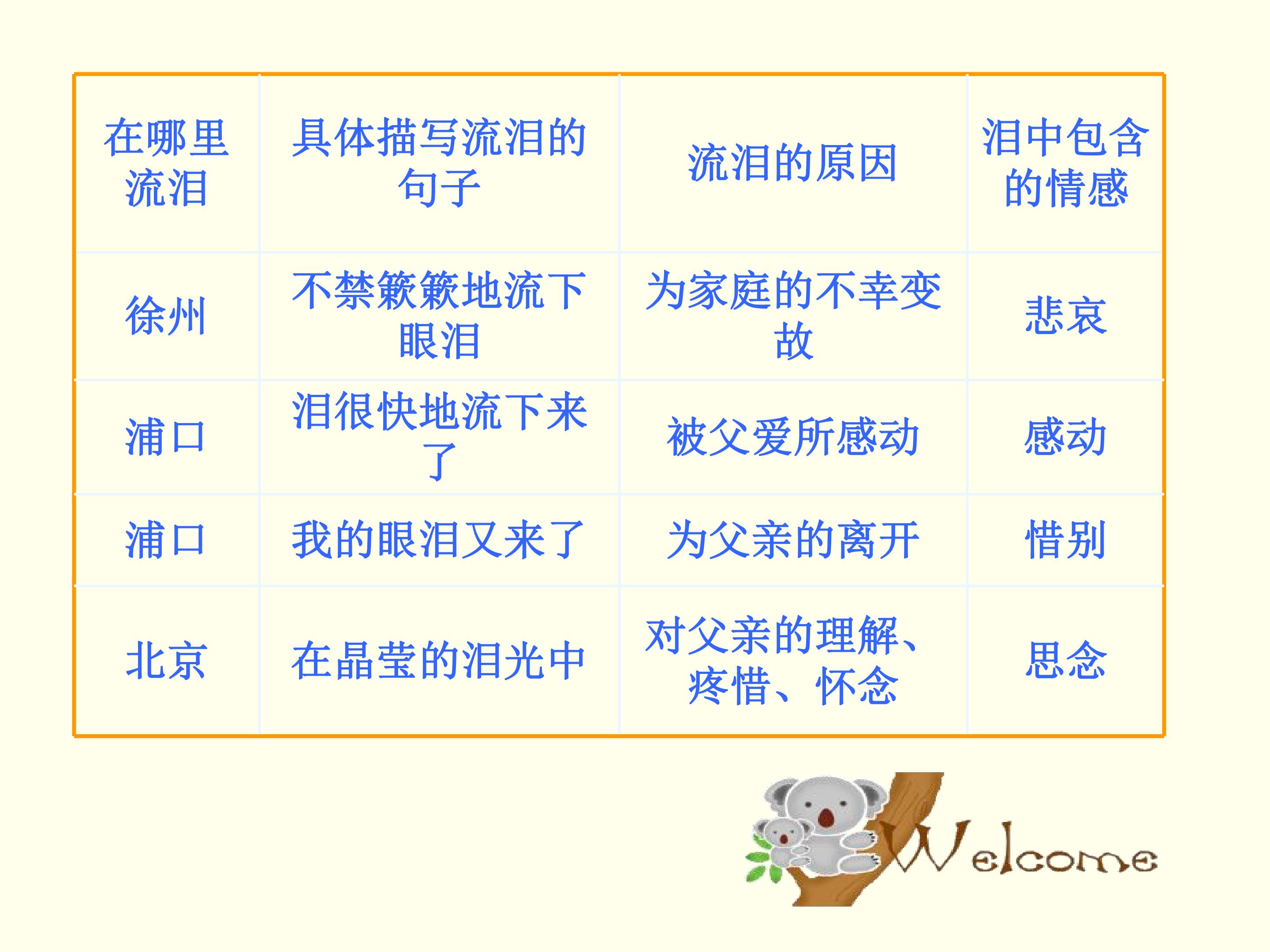 | 在哪里流泪 | 具体描写流泪的句子 | 流泪的原因 | 泪中包含的情感 |
|---|---|---|---|
| 徐州 | 不禁簌簌地流下眼泪 | 为家庭的不幸变故 | 悲哀 |
| 浦口 | 泪很快地流下来了 | 被父爱所感动 | 感动 |
| 浦口 | 我的眼泪又来了 | 为父亲的离开 | 惜别 |
| 北京 | 在晶莹的泪光中 | 对父亲的理解、疼惜、怀念 | 思念 |

Welcome